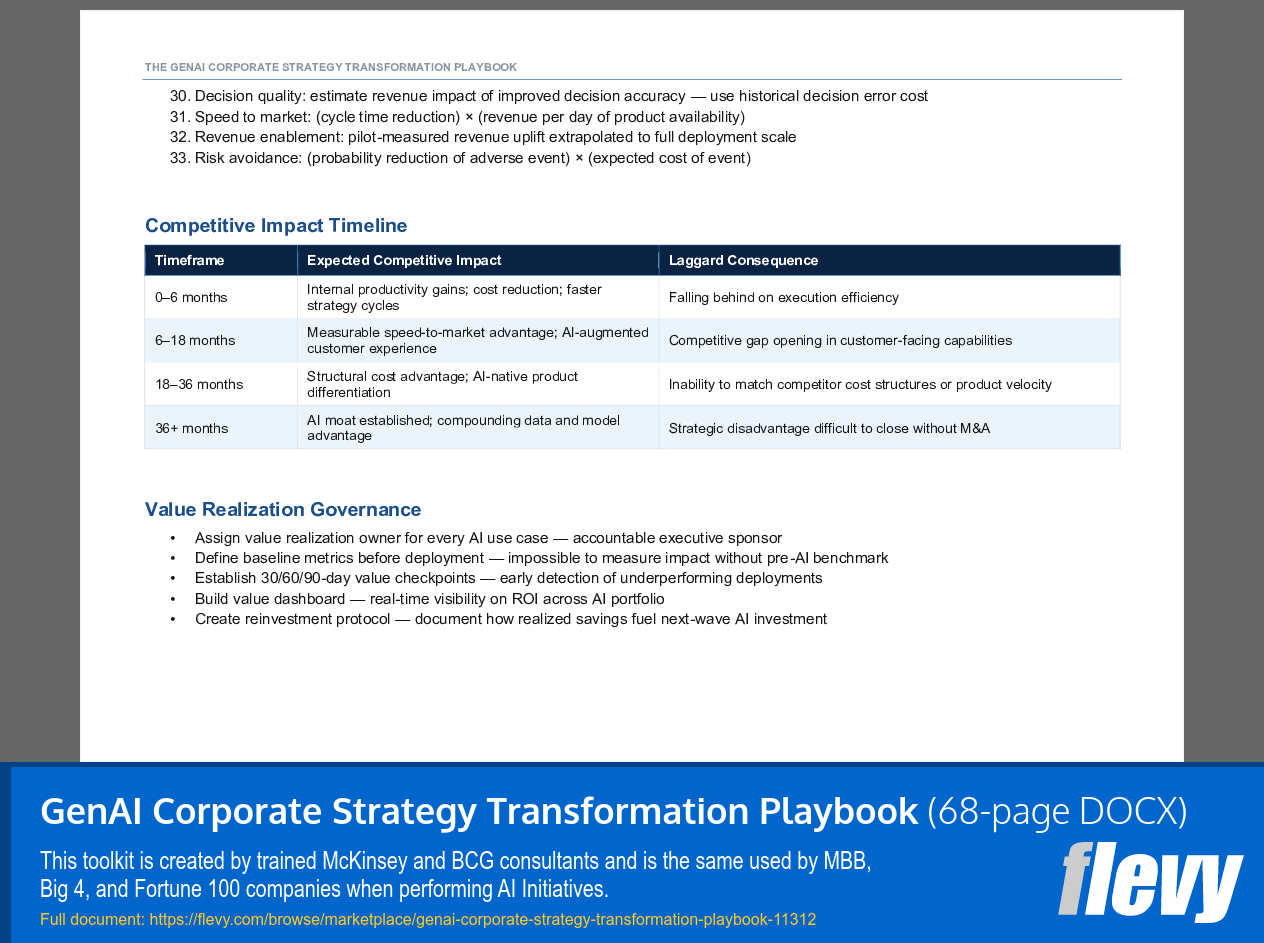 THE GENAI CORPORATE STRATEGY TRANSFORMATION PLAYBOOK

30. Decision quality: estimate revenue impact of improved decision accuracy — use historical decision error cost
31. Speed to market: (cycle time reduction) × (revenue per day of product availability)
32. Revenue enablement: pilot-measured revenue uplift extrapolated to full deployment scale
33. Risk avoidance: (probability reduction of adverse event) × (expected cost of event)

Competitive Impact Timeline

| Timeframe | Expected Competitive Impact | Laggard Consequence |
|---|---|---|
| 0–6 months | Internal productivity gains; cost reduction; faster strategy cycles | Falling behind on execution efficiency |
| 6–18 months | Measurable speed-to-market advantage; AI-augmented customer experience | Competitive gap opening in customer-facing capabilities |
| 18–36 months | Structural cost advantage; AI-native product differentiation | Inability to match competitor cost structures or product velocity |
| 36+ months | AI moat established; compounding data and model advantage | Strategic disadvantage difficult to close without M&A |

Value Realization Governance

• Assign value realization owner for every AI use case — accountable executive sponsor
• Define baseline metrics before deployment — impossible to measure impact without pre-AI benchmark
• Establish 30/60/90-day value checkpoints — early detection of underperforming deployments
• Build value dashboard — real-time visibility on ROI across AI portfolio
• Create reinvestment protocol — document how realized savings fuel next-wave AI investment

GenAI Corporate Strategy Transformation Playbook (68-page DOCX)

This toolkit is created by trained McKinsey and BCG consultants and is the same used by MBB, Big 4, and Fortune 100 companies when performing AI Initiatives.

Full document: https://flevy.com/browse/marketplace/genai-corporate-strategy-transformation-playbook-11312

flevy